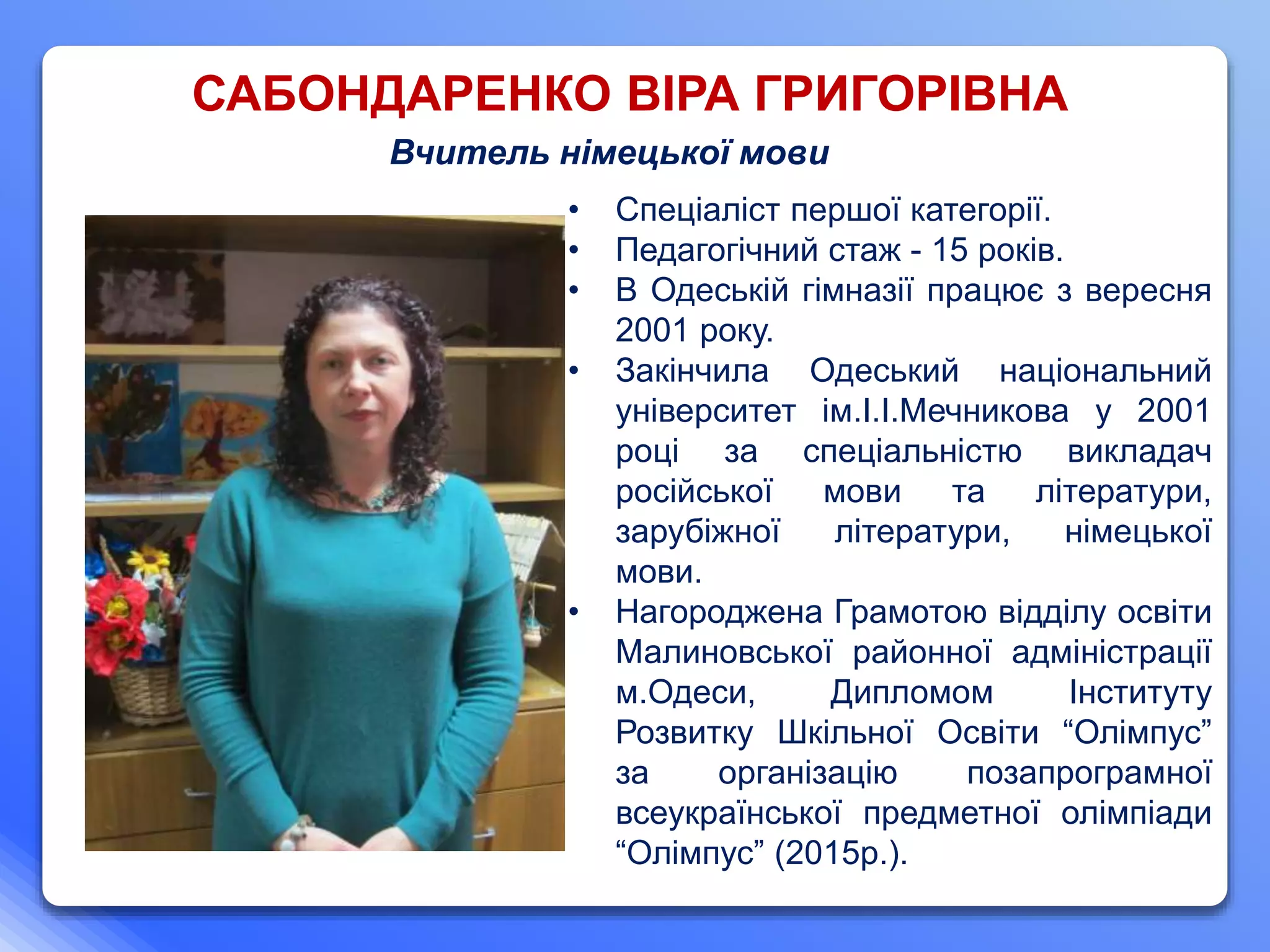 САБОНДАРЕНКО ВІРА ГРИГОРІВНА

Вчитель німецької мови

• Спеціаліст першої категорії.
• Педагогічний стаж - 15 років.
• В Одеській гімназії працює з вересня 2001 року.
• Закінчила Одеський національний університет ім.І.І.Мечникова у 2001 році за спеціальністю викладач російської мови та літератури, зарубіжної літератури, німецької мови.
• Нагороджена Грамотою відділу освіти Малиновської районної адміністрації м.Одеси, Дипломом Інституту Розвитку Шкільної Освіти “Олімпус” за організацію позапрограмної всеукраїнської предметної олімпіади “Олімпус” (2015р.).